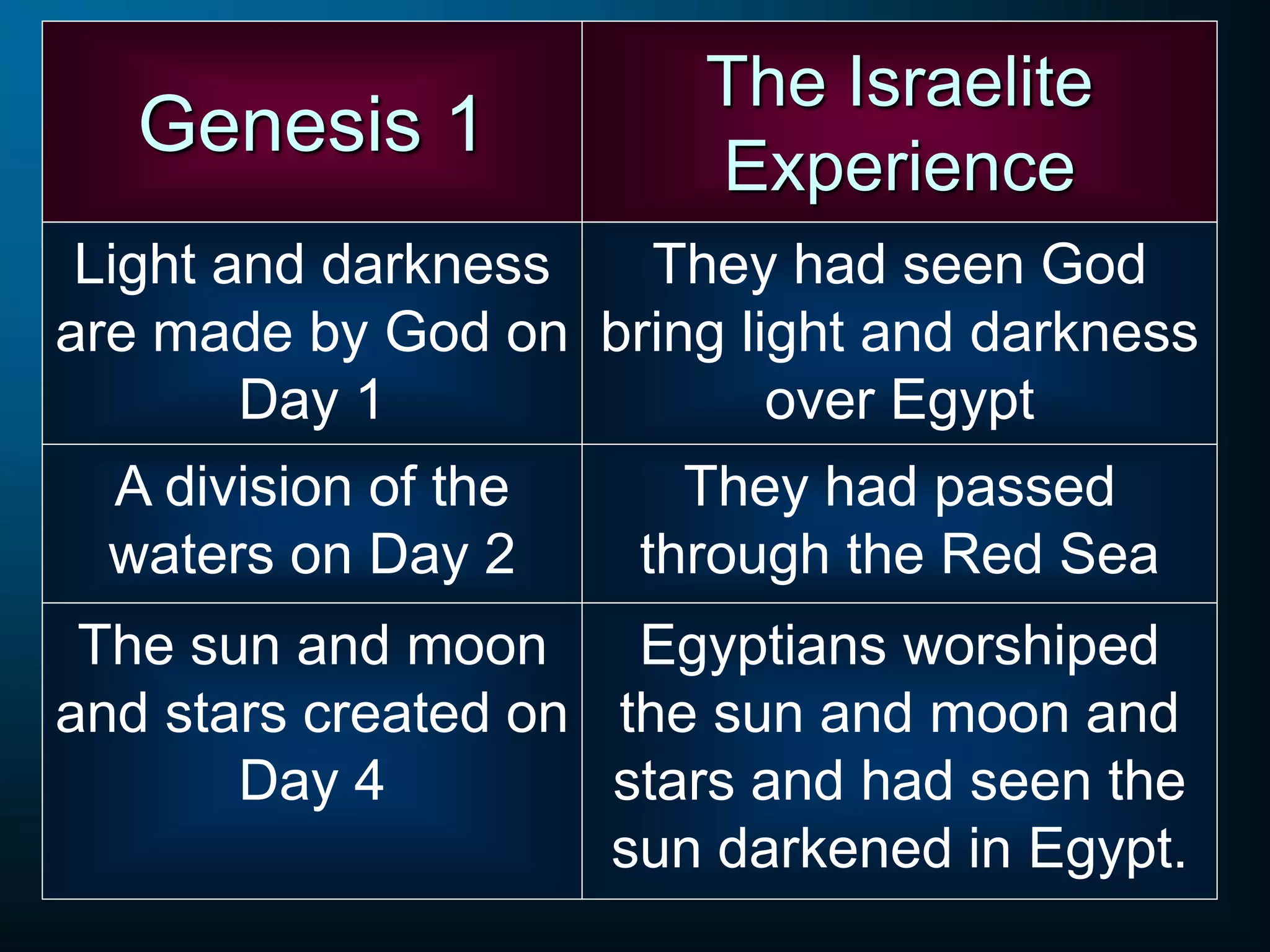 | Genesis 1 | The Israelite Experience |
|---|---|
| Light and darkness are made by God on Day 1 | They had seen God bring light and darkness over Egypt |
| A division of the waters on Day 2 | They had passed through the Red Sea |
| The sun and moon and stars created on Day 4 | Egyptians worshiped the sun and moon and stars and had seen the sun darkened in Egypt. |